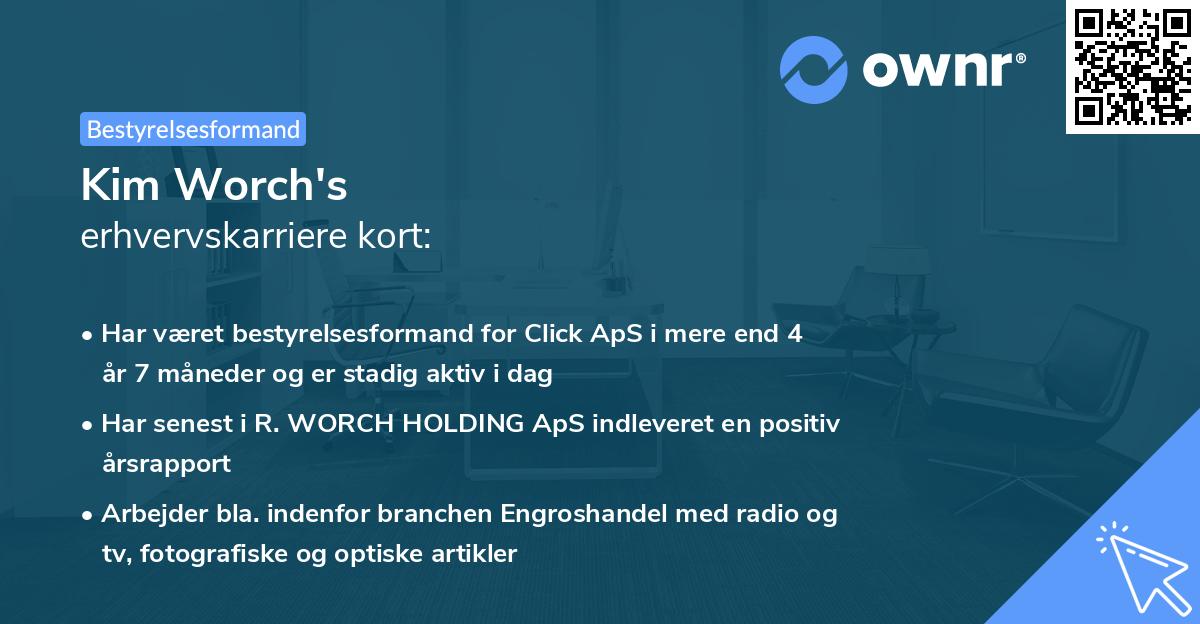 ownr®

Bestyrelsesformand

Kim Worch's
erhvervskarriere kort:

• Har været bestyrelsesformand for Click ApS i mere end 4 år 7 måneder og er stadig aktiv i dag
• Har senest i R. WORCH HOLDING ApS indleveret en positiv årsrapport
• Arbejder bla. indenfor branchen Engroshandel med radio og tv, fotografiske og optiske artikler